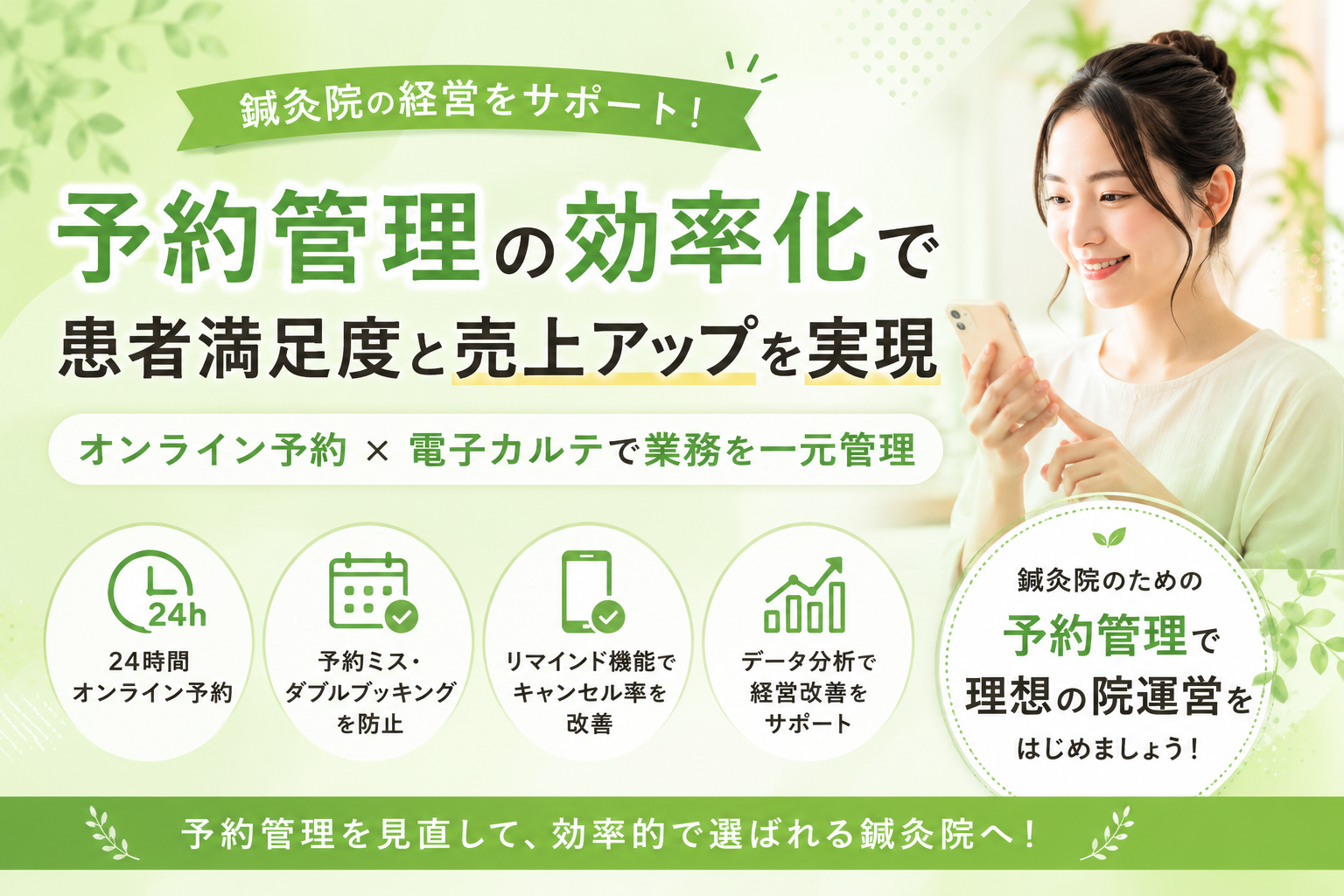 鍼灸院の経営をサポート！

予約管理の効率化で
患者満足度と売上アップを実現

オンライン予約 × 電子カルテで業務を一元管理

24h
24時間
オンライン予約

予約ミス・
ダブルブッキング
を防止

リマインド機能で
キャンセル率を
改善

データ分析で
経営改善を
サポート

鍼灸院のための
予約管理で
理想の院運営を
はじめましょう！

予約管理を見直して、効率的で選ばれる鍼灸院へ！